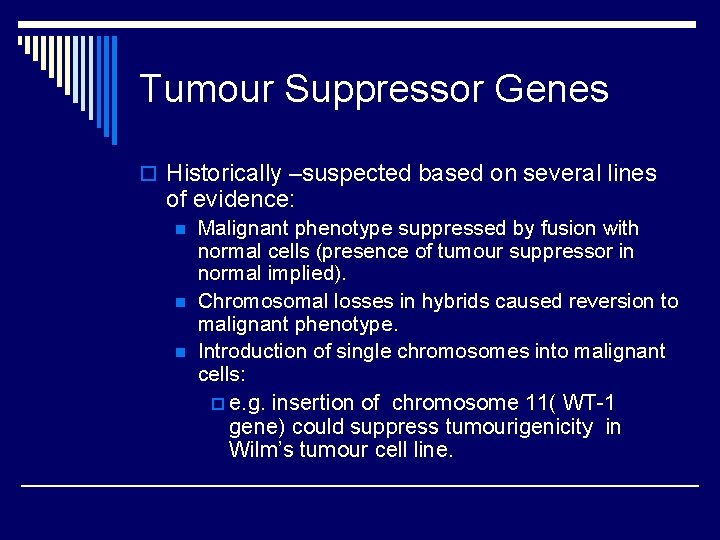 Tumour Suppressor Genes

Historically –suspected based on several lines of evidence:

Malignant phenotype suppressed by fusion with normal cells (presence of tumour suppressor in normal implied).

Chromosomal losses in hybrids caused reversion to malignant phenotype.

Introduction of single chromosomes into malignant cells:

e.g. insertion of chromosome 11( WT-1 gene) could suppress tumourigenicity in Wilm's tumour cell line.